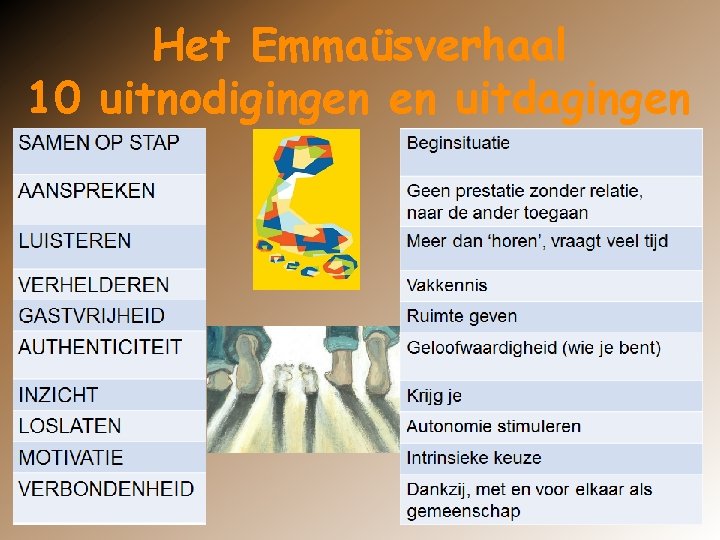 Het Emmaüsverhaal
10 uitnodigingen en uitdagingen

SAMEN OP STAP
AANSPREKEN
LUISTEREN
VERHELDEREN
GASTVRIJHEID
AUTHENTICITEIT
INZICHT
LOSLATEN
MOTIVATIE
VERBONDENHEID

Beginsituatie
Geen prestatie zonder relatie, naar de ander toegaan
Meer dan 'horen', vraagt veel tijd
Vakkennis
Ruimte geven
Geloofwaardigheid (wie je bent)
Krijg je
Autonomie stimuleren
Intrinsieke keuze
Dankzij, met en voor elkaar als gemeenschap